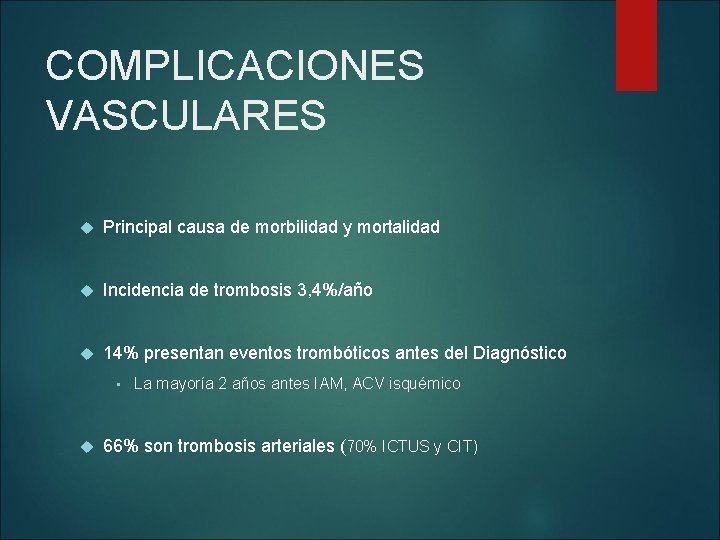 COMPLICACIONES VASCULARES

Principal causa de morbilidad y mortalidad

Incidencia de trombosis 3,4%/año

14% presentan eventos trombóticos antes del Diagnóstico

La mayoría 2 años antes IAM, ACV isquémico

66% son trombosis arteriales (70% ICTUS y CIT)